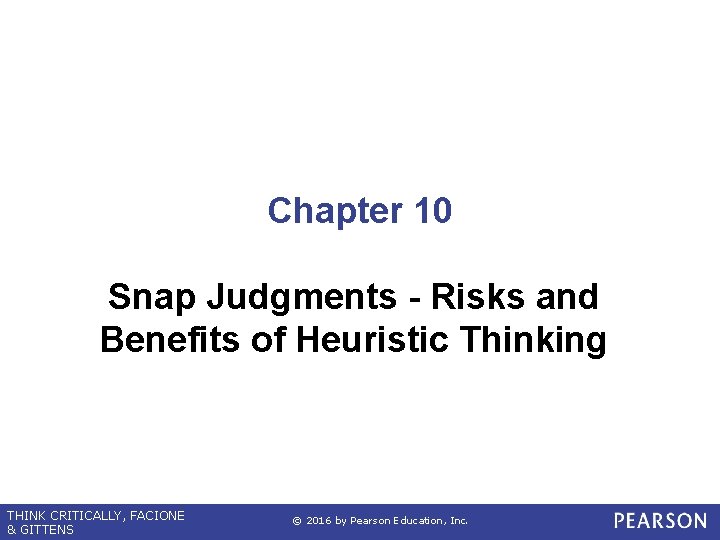 Chapter 10

Snap Judgments - Risks and Benefits of Heuristic Thinking

THINK CRITICALLY, FACIONE & GITTENS

© 2016 by Pearson Education, Inc.

PEARSON